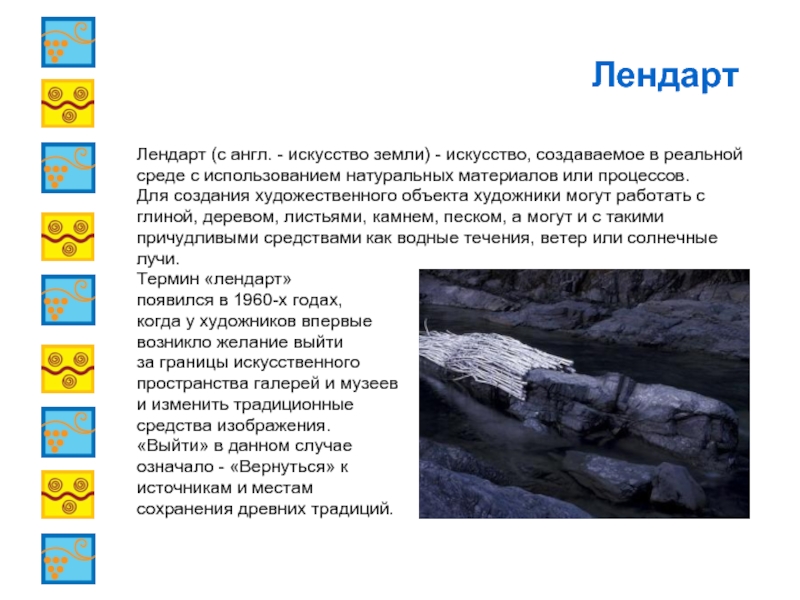 Лендарт

Лендарт (с англ. - искусство земли) - искусство, создаваемое в реальной среде с использованием натуральных материалов или процессов. Для создания художественного объекта художники могут работать с глиной, деревом, листьями, камнем, песком, а могут и с такими причудливыми средствами как водные течения, ветер или солнечные лучи.
Термин «лендарт» появился в 1960-х годах, когда у художников впервые возникло желание выйти за границы искусственного пространства галерей и музеев и изменить традиционные средства изображения. «Выйти» в данном случае означало - «Вернуться» к источникам и местам сохранения древних традиций.